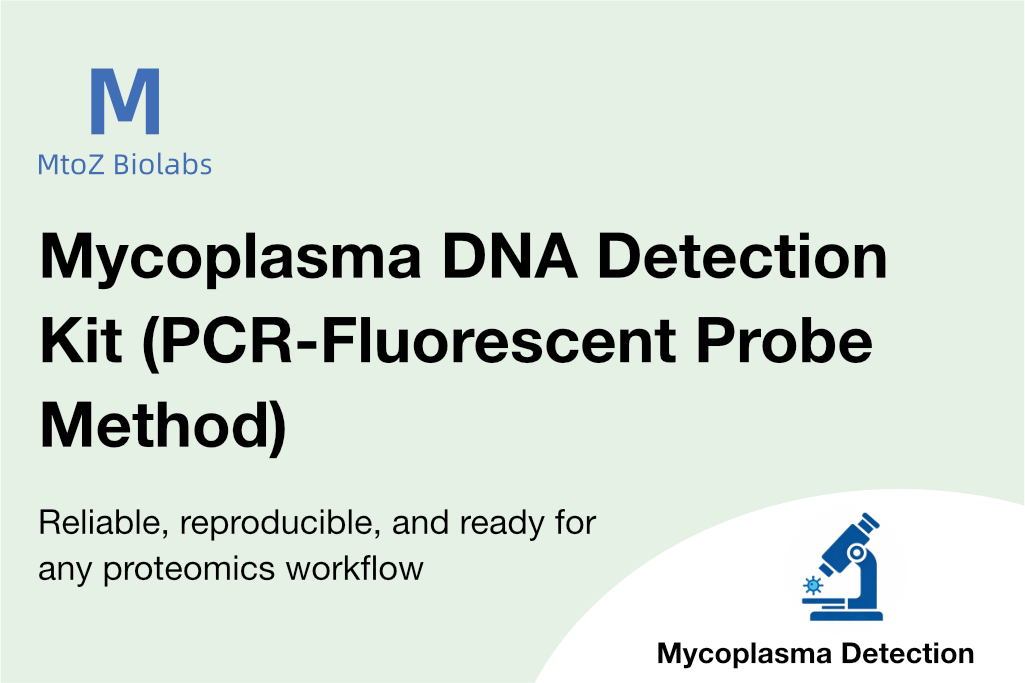 M
MtoZ Biolabs

Mycoplasma DNA Detection Kit (PCR-Fluorescent Probe Method)

Reliable, reproducible, and ready for any proteomics workflow

Mycoplasma Detection